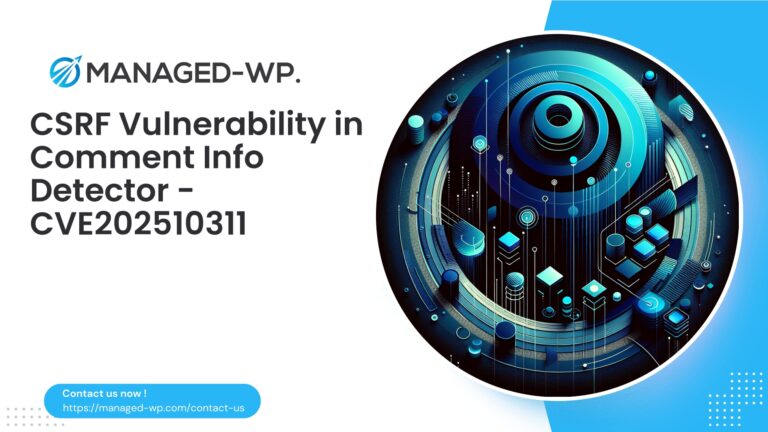 MANAGED-WP.

CSRF Vulnerability in Comment Info Detector - CVE202510311

Contact us now !
https://managed-wp.com/contact-us